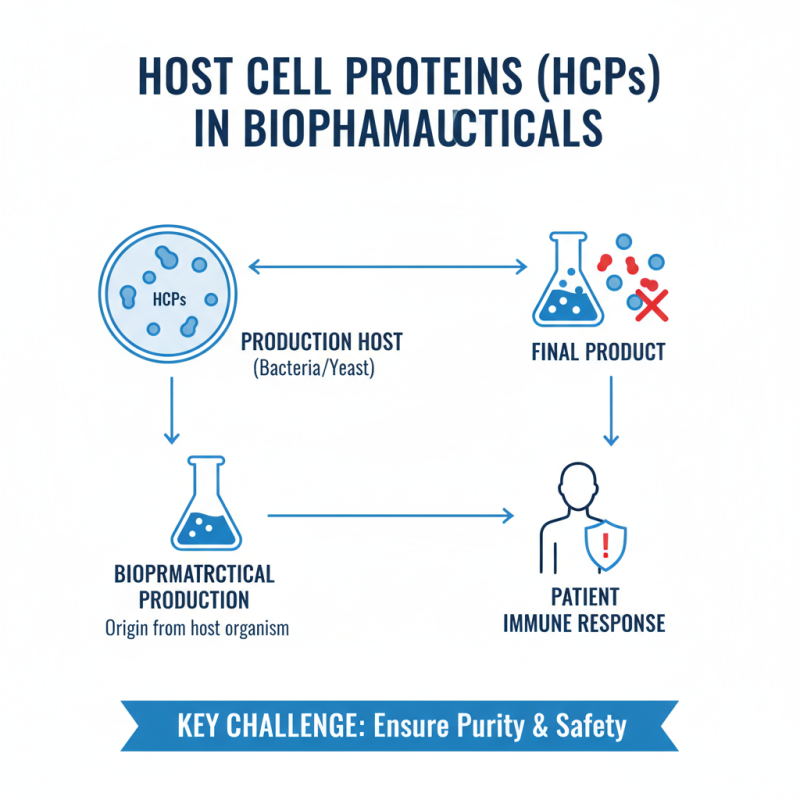 HOST CELL PROTEINS (HCPs) IN BIOPHAMAUCTICALS

HCPs

PRODUCTION HOST
(Bacteria/Yeast)

FINAL PRODUCT

BIOPRMATRCTICAL PRODUCTION
Origin from host organism

PATIENT IMMUNE RESPONSE

KEY CHALLENGE: Ensure Purity & Safety